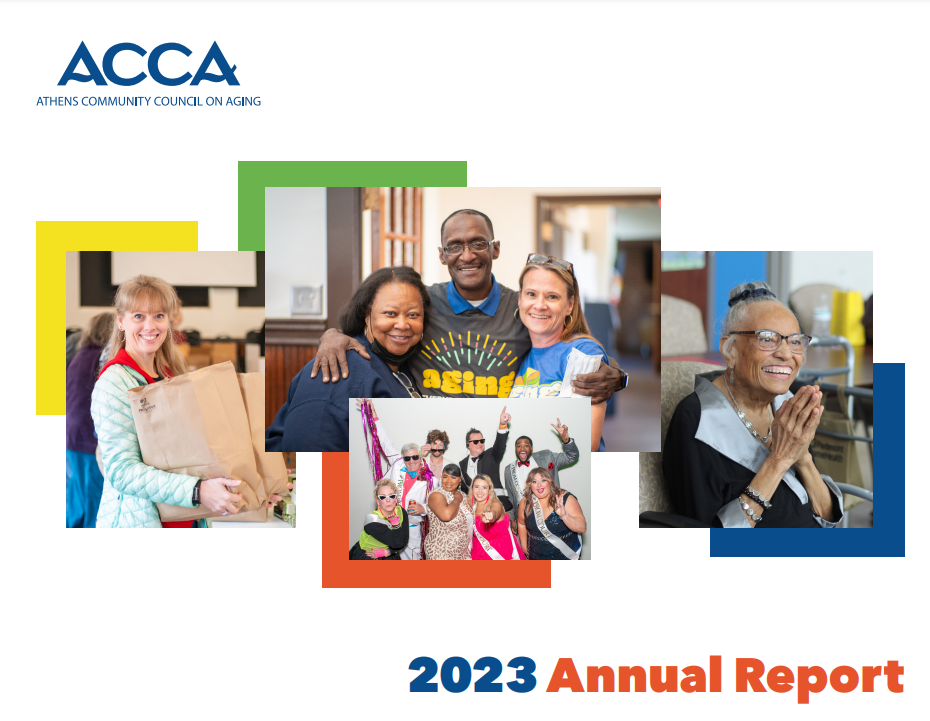 ACCA
ATHENS COMMUNITY COUNCIL ON AGING

aging

2023 Annual Report